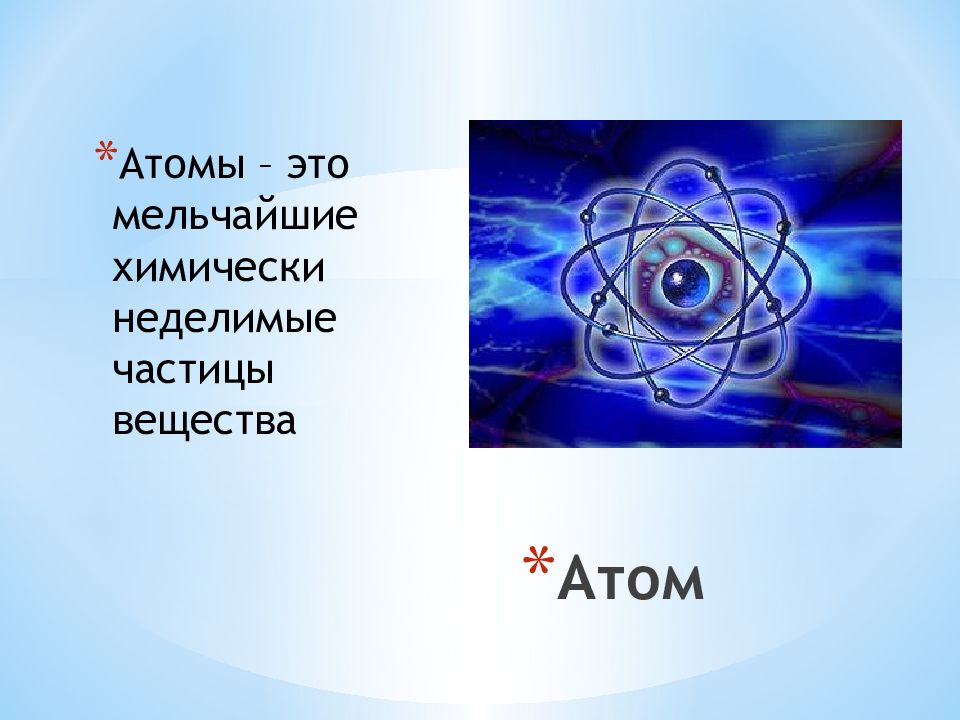 *Атомы – это мельчайшие химически неделимые частицы вещества

*Атом